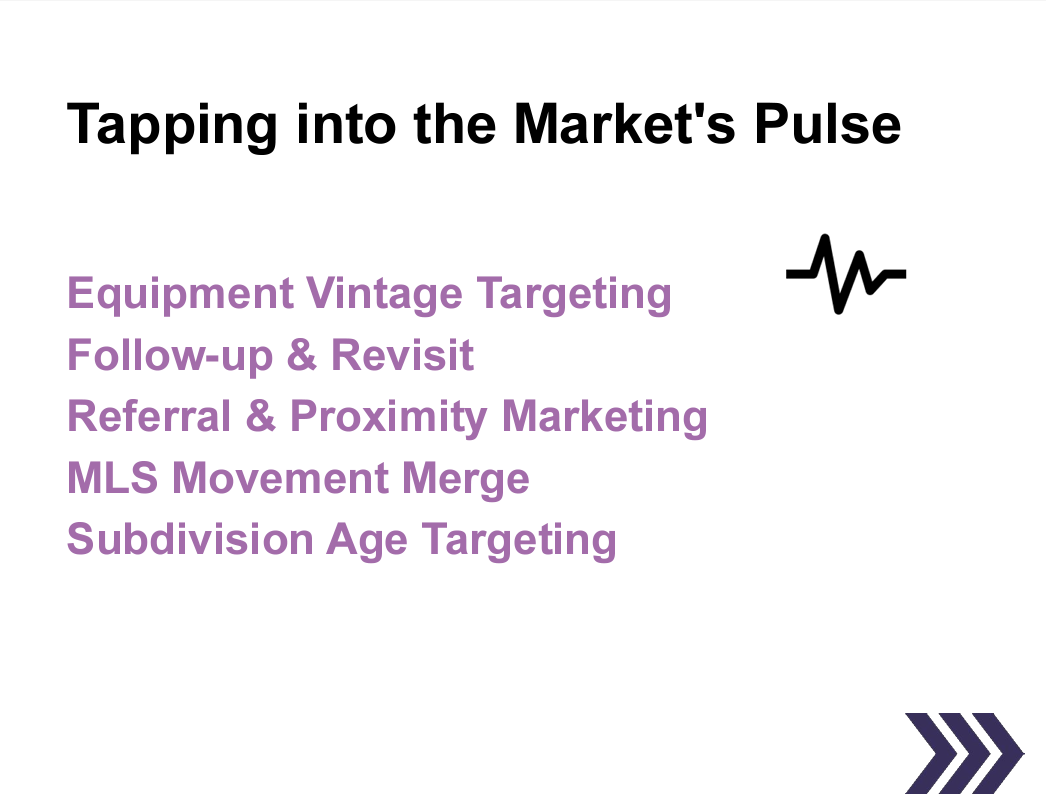 Tapping into the Market's Pulse

Equipment Vintage Targeting
Follow-up & Revisit
Referral & Proximity Marketing
MLS Movement Merge
Subdivision Age Targeting